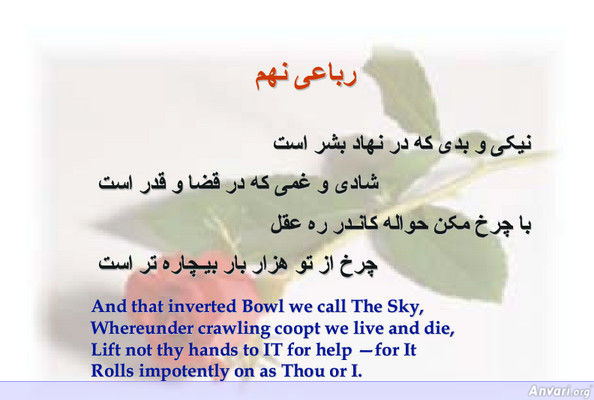 رباعی نهم

نیکی و بدی که در نهاد بشر است

شادی و غمی که در قضا و قدر است

با چرخ مکن حواله کاندر ره عقل

چرخ از تو هزار بار بیچاره تر است

And that inverted Bowl we call The Sky,
Whereunder crawling coopt we live and die,
Lift not thy hands to IT for help —for It
Rolls impotently on as Thou or I.

Anvari.org